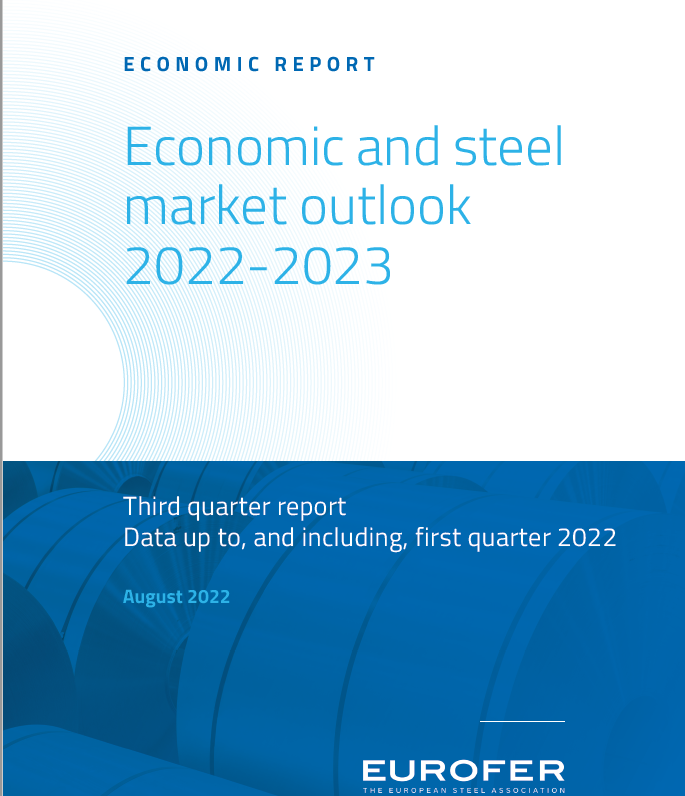 ECONOMIC REPORT

Economic and steel market outlook 2022-2023

Third quarter report
Data up to, and including, first quarter 2022

August 2022

EUROFER
THE EUROPEAN STEEL ASSOCIATION